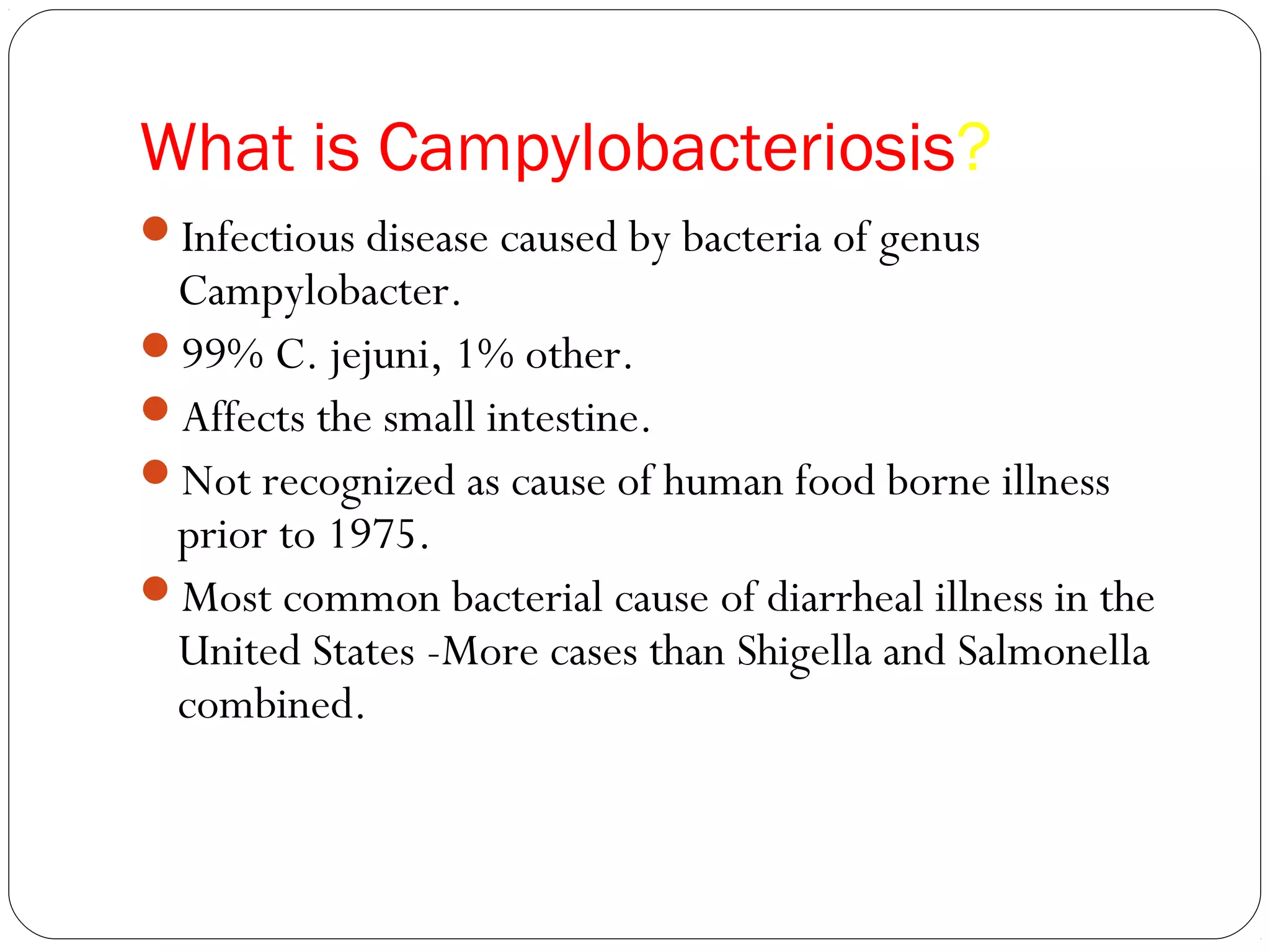 What is Campylobacteriosis?

- Infectious disease caused by bacteria of genus Campylobacter.
- 99% C. jejuni, 1% other.
- Affects the small intestine.
- Not recognized as cause of human food borne illness prior to 1975.
- Most common bacterial cause of diarrheal illness in the United States -More cases than Shigella and Salmonella combined.